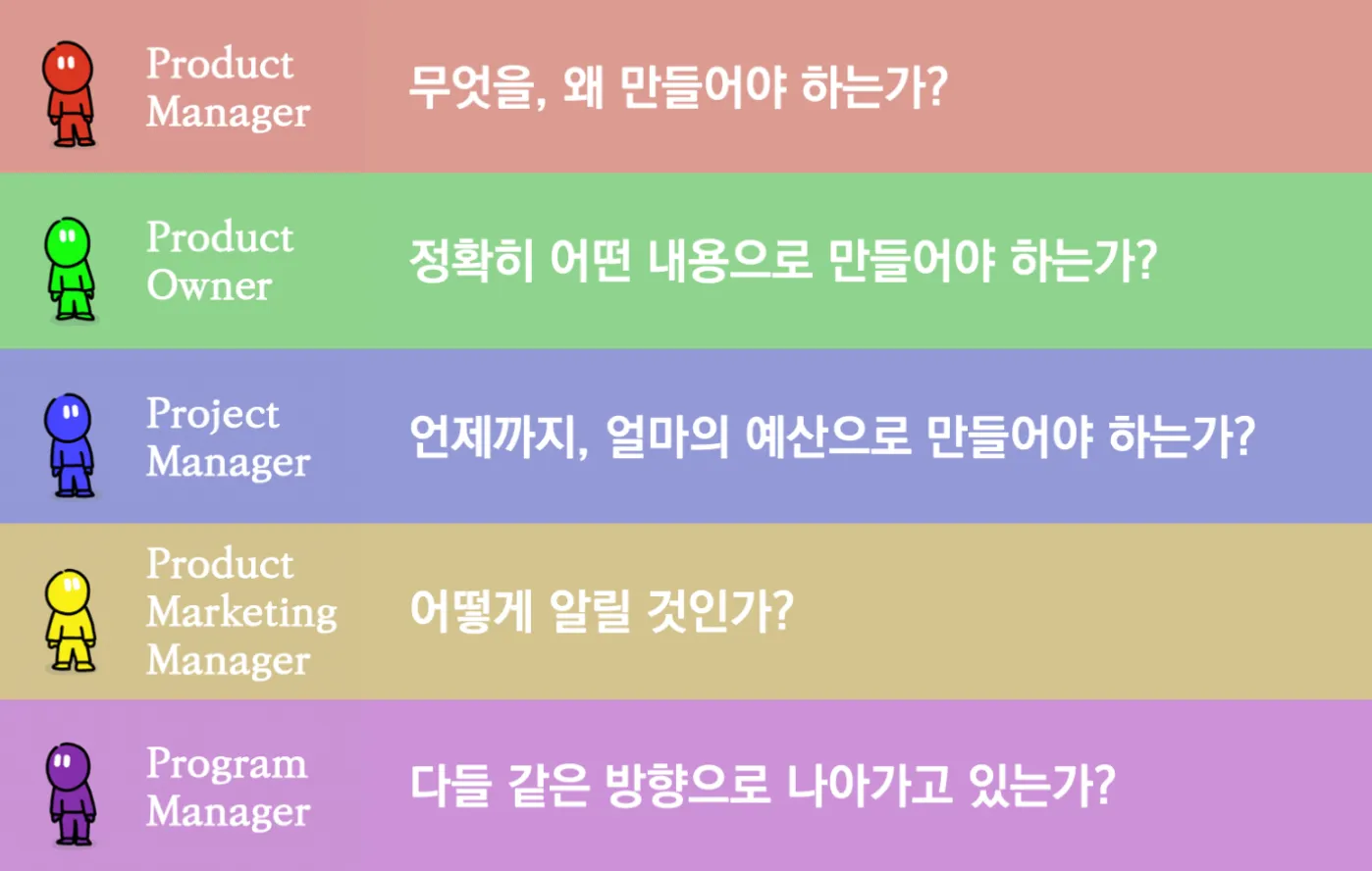 Product Manager

무엇을, 왜 만들어야 하는가?

Product Owner

정확히 어떤 내용으로 만들어야 하는가?

Project Manager

언제까지, 얼마의 예산으로 만들어야 하는가?

Product Marketing Manager

어떻게 알릴 것인가?

Program Manager

다들 같은 방향으로 나아가고 있는가?